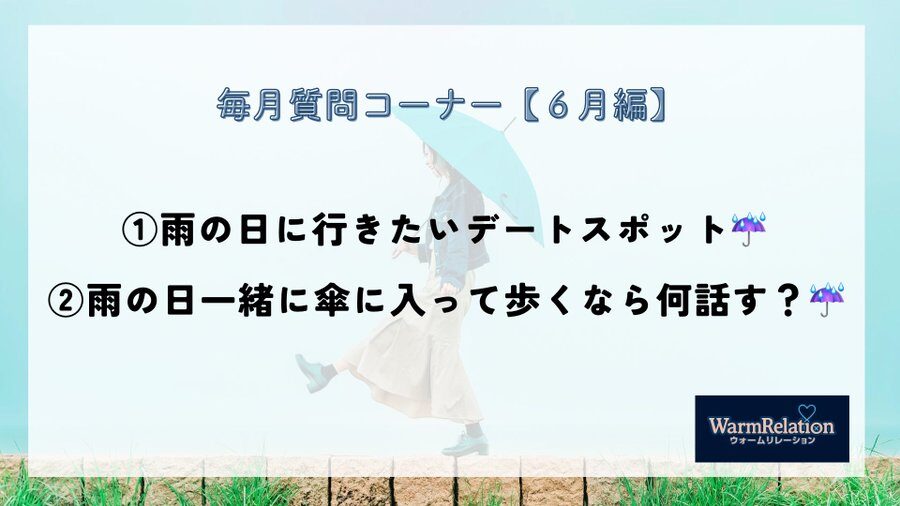 毎月質問コーナー【6月編】

①雨の日に行きたいデートスポット☔

②雨の日一緒に傘に入って歩くなら何話す？☔

WarmRelation
ウォームリレーション